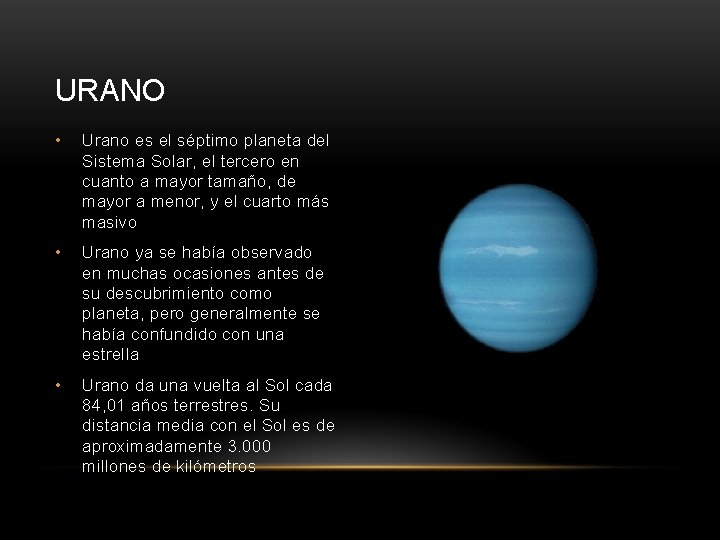 URANO

• Urano es el séptimo planeta del Sistema Solar, el tercero en cuanto a mayor tamaño, de mayor a menor, y el cuarto más masivo

• Urano ya se había observado en muchas ocasiones antes de su descubrimiento como planeta, pero generalmente se había confundido con una estrella

• Urano da una vuelta al Sol cada 84,01 años terrestres. Su distancia media con el Sol es de aproximadamente 3.000 millones de kilómetros